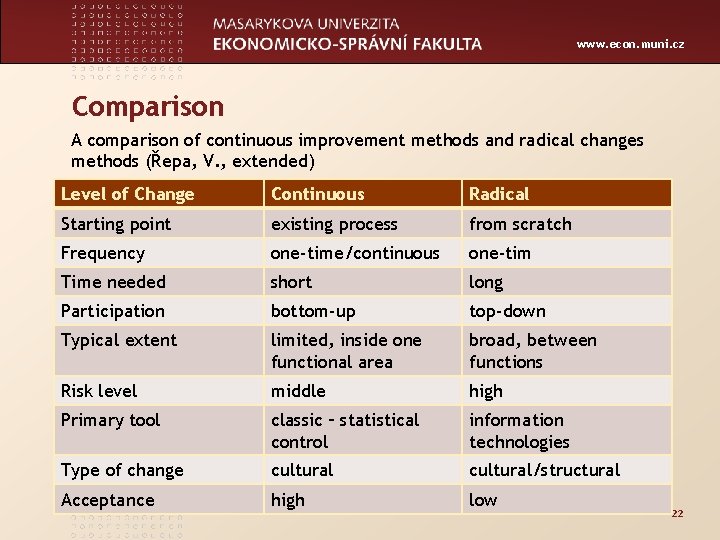 MASARYKOVA UNIVERZITA
EKONOMICKO-SPRÁVNÍ FAKULTA

www.econ.muni.cz

Comparison

A comparison of continuous improvement methods and radical changes methods (Řepa, V., extended)

| Level of Change | Continuous | Radical |
|---|---|---|
| Starting point | existing process | from scratch |
| Frequency | one-time/continuous | one-tim |
| Time needed | short | long |
| Participation | bottom-up | top-down |
| Typical extent | limited, inside one functional area | broad, between functions |
| Risk level | middle | high |
| Primary tool | classic – statistical control | information technologies |
| Type of change | cultural | cultural/structural |
| Acceptance | high | low |

22